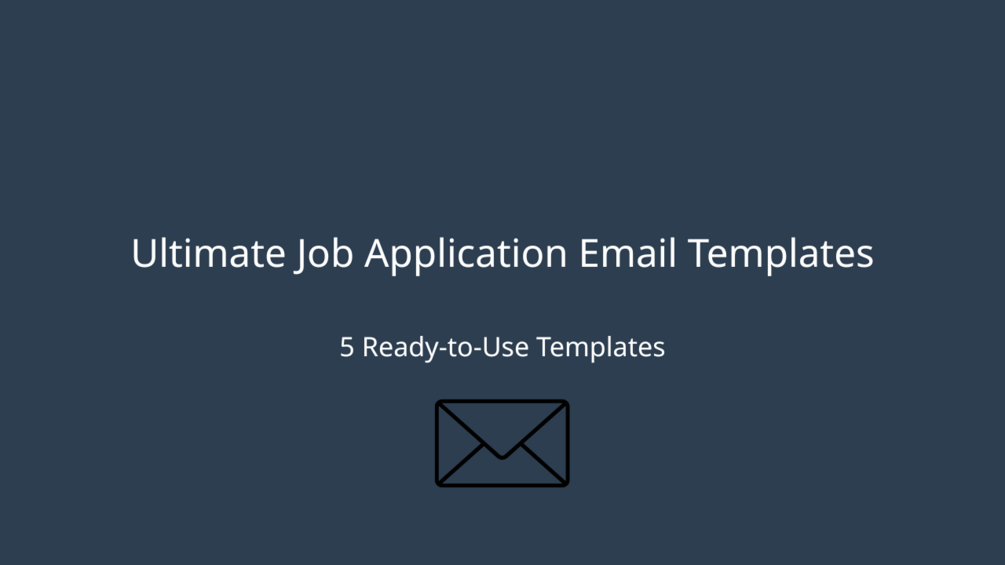 Ultimate Job Application Email Templates

5 Ready-to-Use Templates